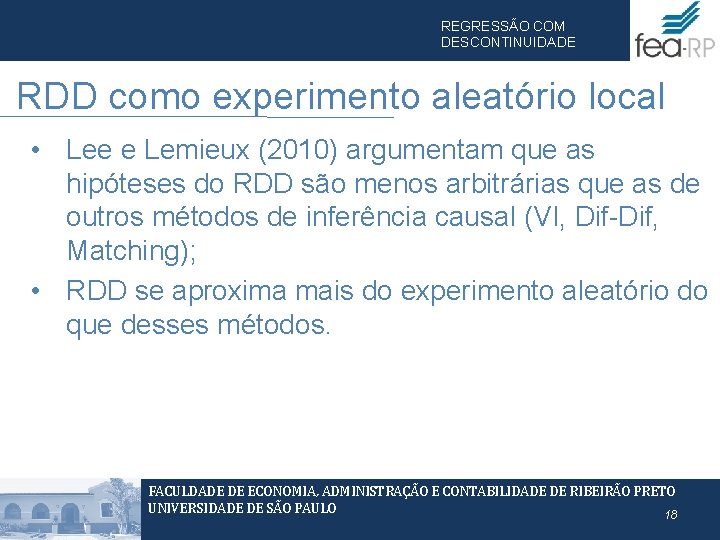 REGRESSÃO COM DESCONTINUIDADE

fea-RP

RDD como experimento aleatório local

• Lee e Lemieux (2010) argumentam que as hipóteses do RDD são menos arbitrárias que as de outros métodos de inferência causal (VI, Dif-Dif, Matching);
• RDD se aproxima mais do experimento aleatório do que desses métodos.

FACULDADE DE ECONOMIA, ADMINISTRAÇÃO E CONTABILIDADE DE RIBEIRÃO PRETO
UNIVERSIDADE DE SÃO PAULO

18